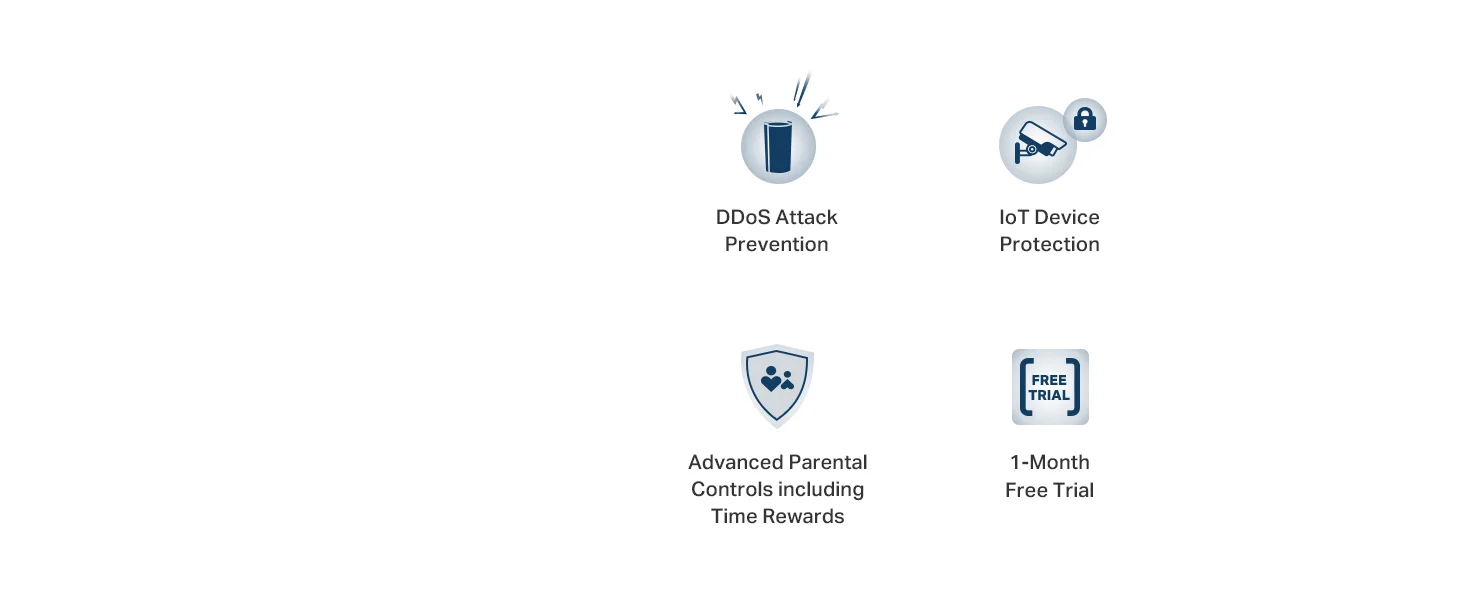 DDoS Attack Prevention

IoT Device Protection

Advanced Parental Controls including Time Rewards

FREE TRIAL

1-Month Free Trial